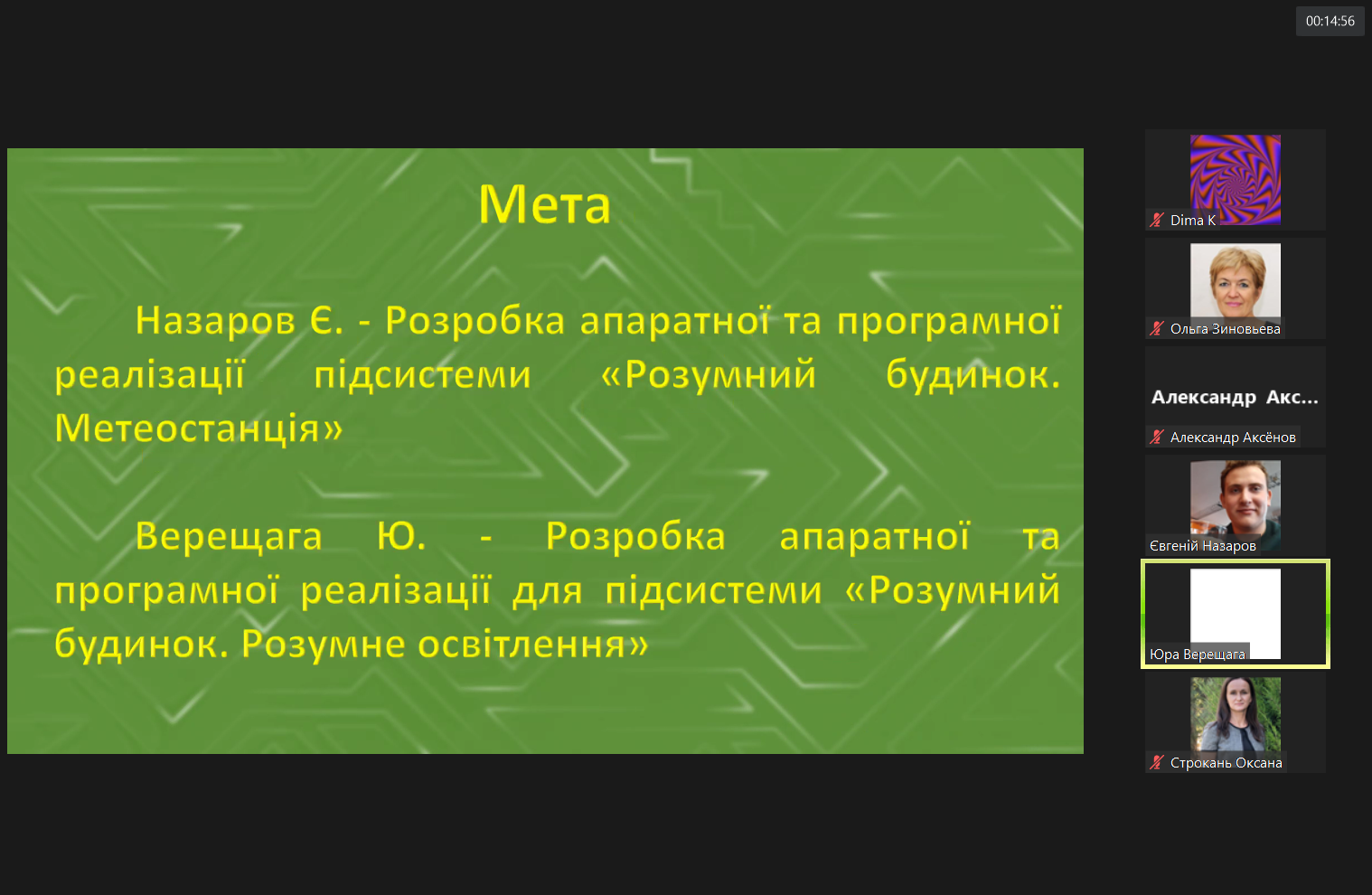 00:14:56

Мета

Назаров Є. - Розробка апаратної та програмної реалізації підсистеми «Розумний будинок. Метеостанція»

Верещага Ю. - Розробка апаратної та програмної реалізації для підсистеми «Розумний будинок. Розумне освітлення»

Dima K

Ольга Зиновьева

Александр Акс...

Александр Аксёнов

Євгеній Назаров

Юра Верещага

Строкань Оксана